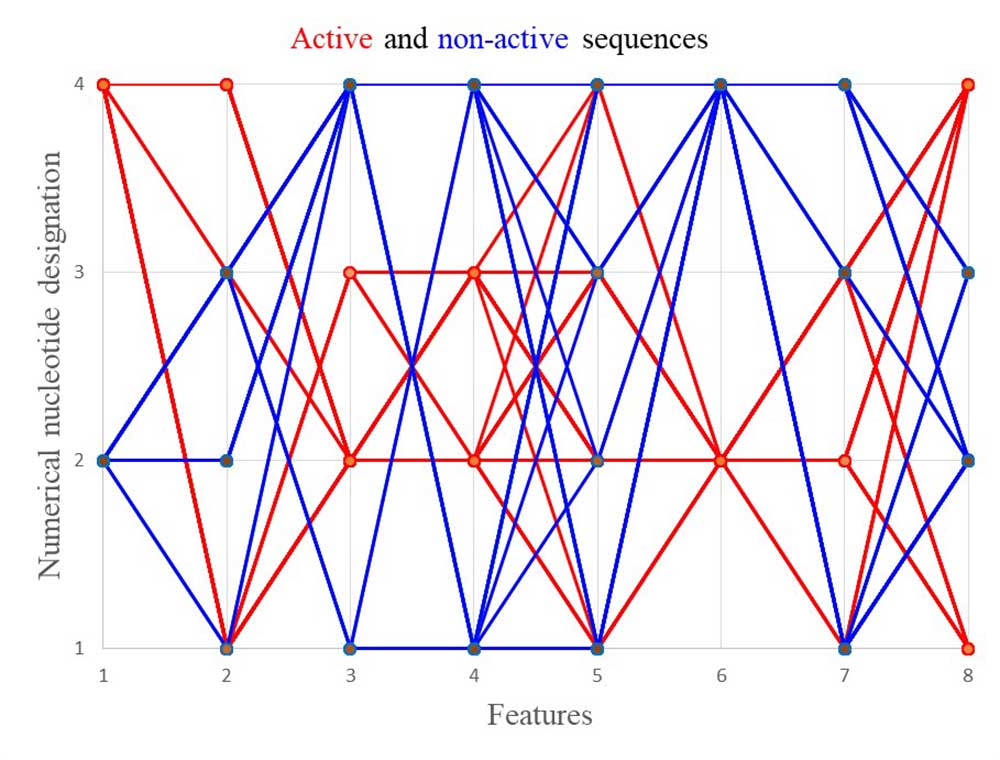 Active and non-active sequences

Numerical nucleotide designation

4
3
2
1

1 2 3 4 5 6 7 8

Features